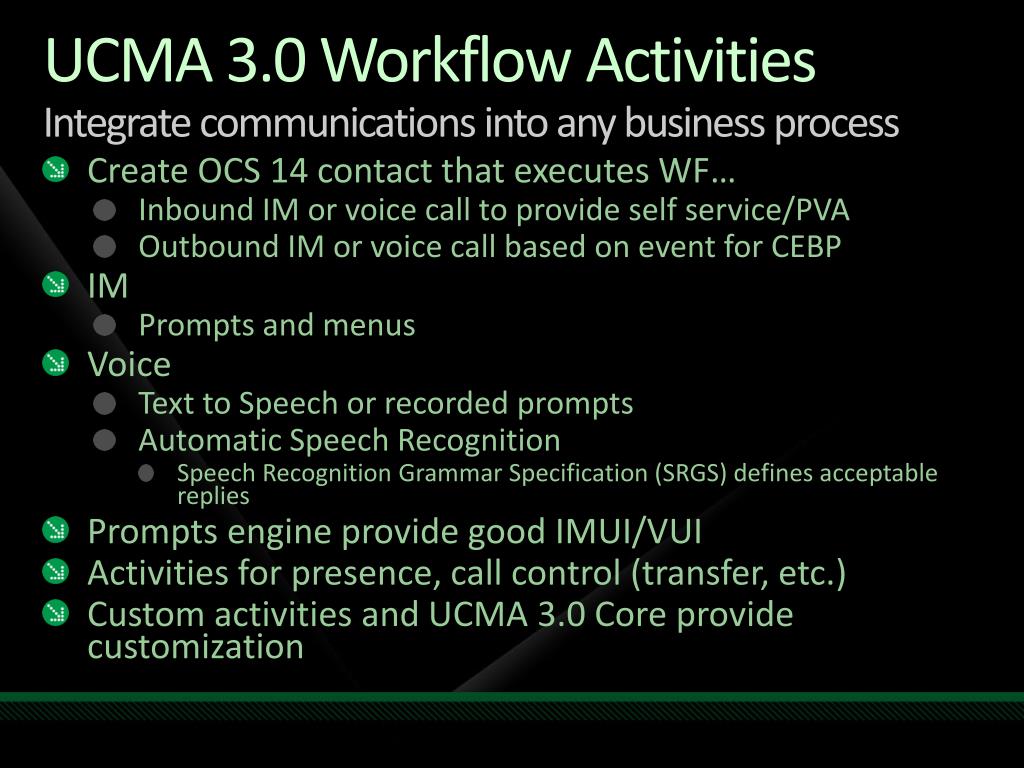 UCMA 3.0 Workflow Activities
Integrate communications into any business process

Create OCS 14 contact that executes WF…
Inbound IM or voice call to provide self service/PVA
Outbound IM or voice call based on event for CEBP
IM
Prompts and menus
Voice
Text to Speech or recorded prompts
Automatic Speech Recognition
Speech Recognition Grammar Specification (SRGS) defines acceptable replies
Prompts engine provide good IMUI/VUI
Activities for presence, call control (transfer, etc.)
Custom activities and UCMA 3.0 Core provide customization